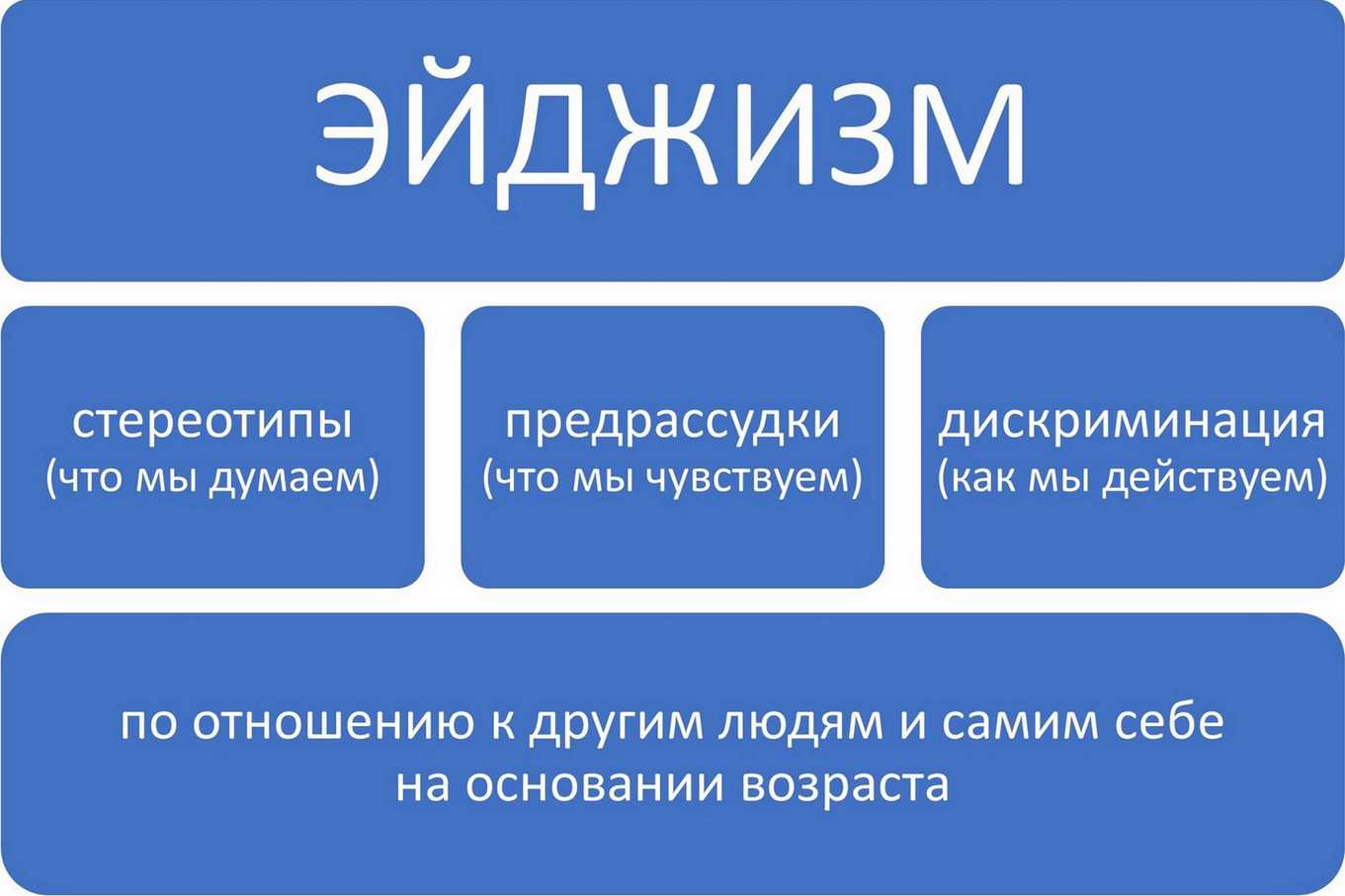 ЭЙДЖИЗМ

стереотипы
(что мы думаем)

предрассудки
(что мы чувствуем)

дискриминация
(как мы действуем)

по отношению к другим людям и самим себе
на основании возраста